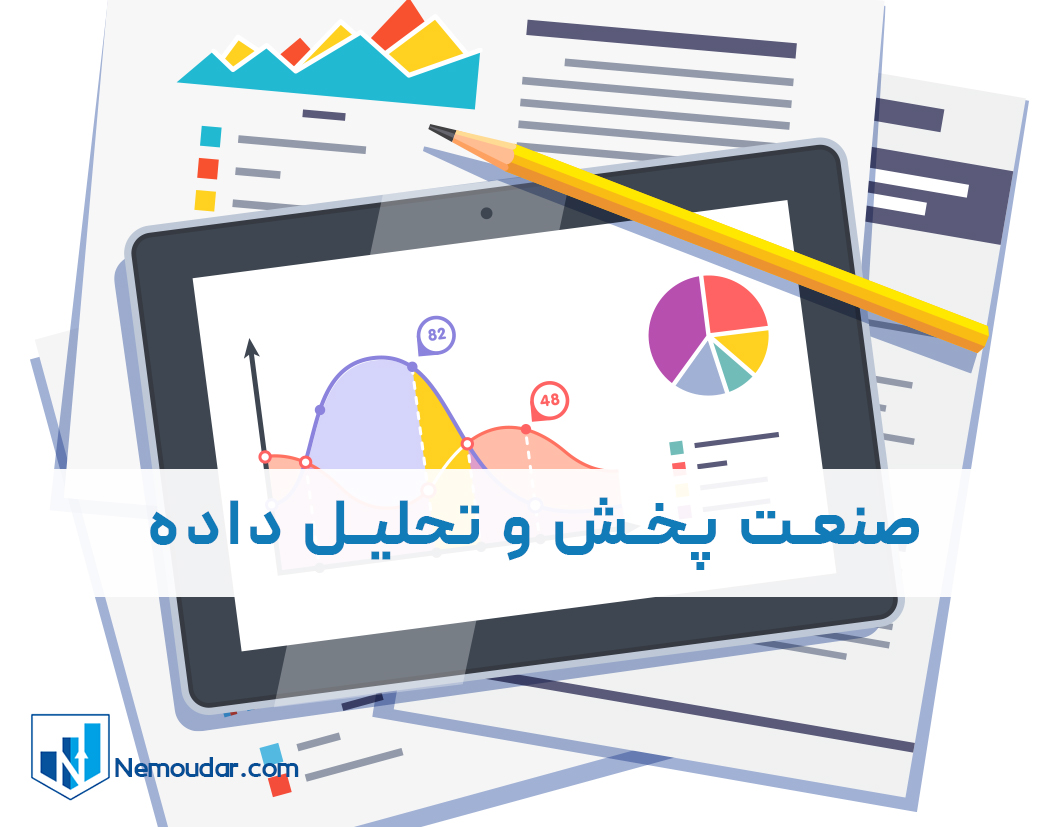 82

48

صنعت پخش و تحلیل داده

Nemoudar.com